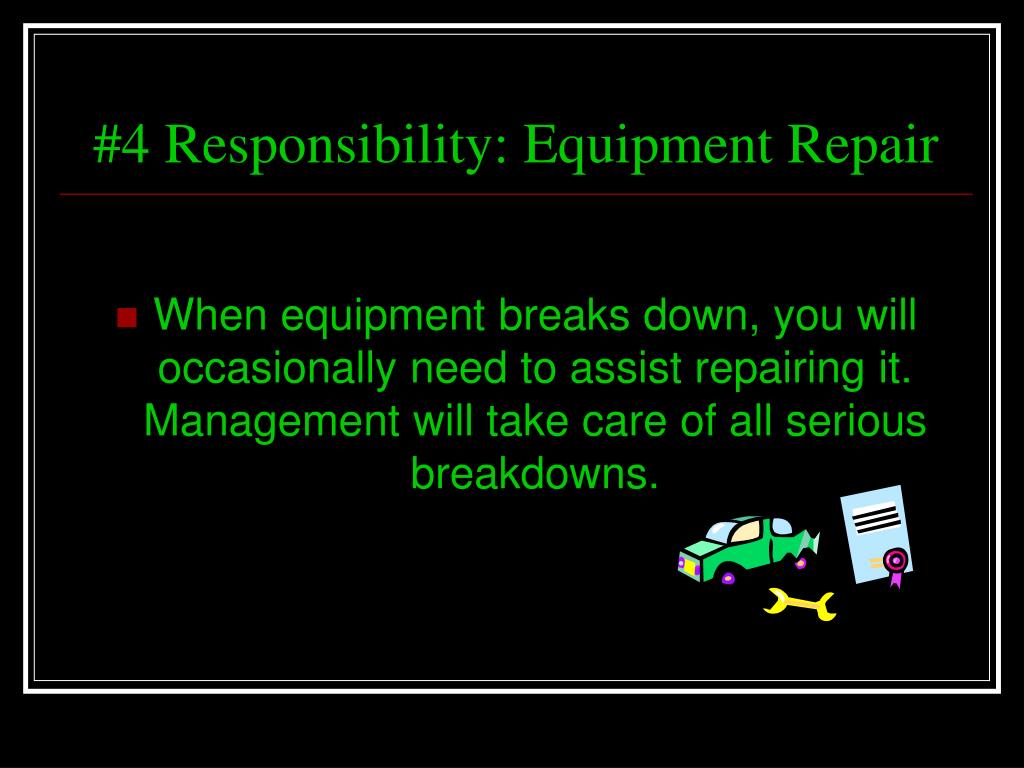 #4 Responsibility: Equipment Repair

When equipment breaks down, you will occasionally need to assist repairing it. Management will take care of all serious breakdowns.